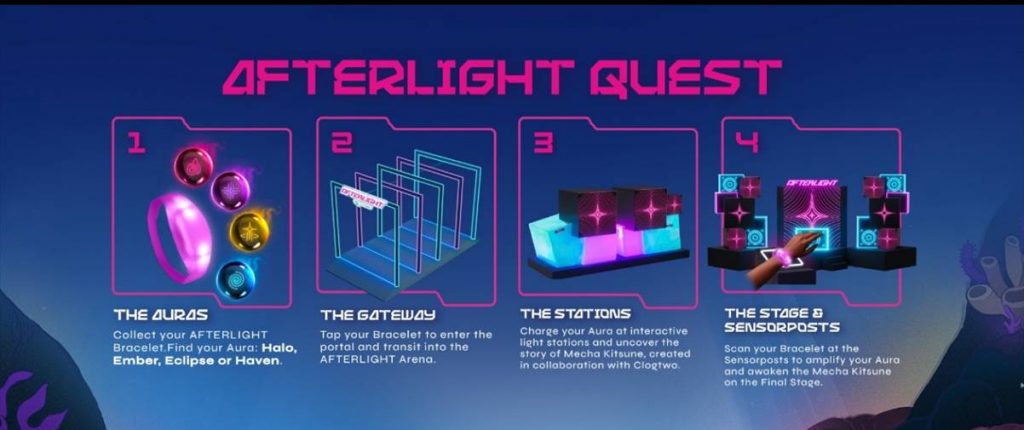 AFTERLIGHT QUEST

1

THE AURAS

Collect your AFTERLIGHT Bracelet.Find your Aura: Halo, Ember, Eclipse or Haven.

2

AFTERLIGHT

THE GATEWAY

Tap your Bracelet to enter the portal and transit into the AFTERLIGHT Arena.

3

THE STATIONS

Charge your Aura at interactive light stations and uncover the story of Mecha Kitsune, created in collaboration with Clogtwo.

4

AFTERLIGHT

THE STAGE & SENSORPOSTS

Scan your Bracelet at the Sensorposts to amplify your Aura and awaken the Mecha Kitsune on the Final Stage.